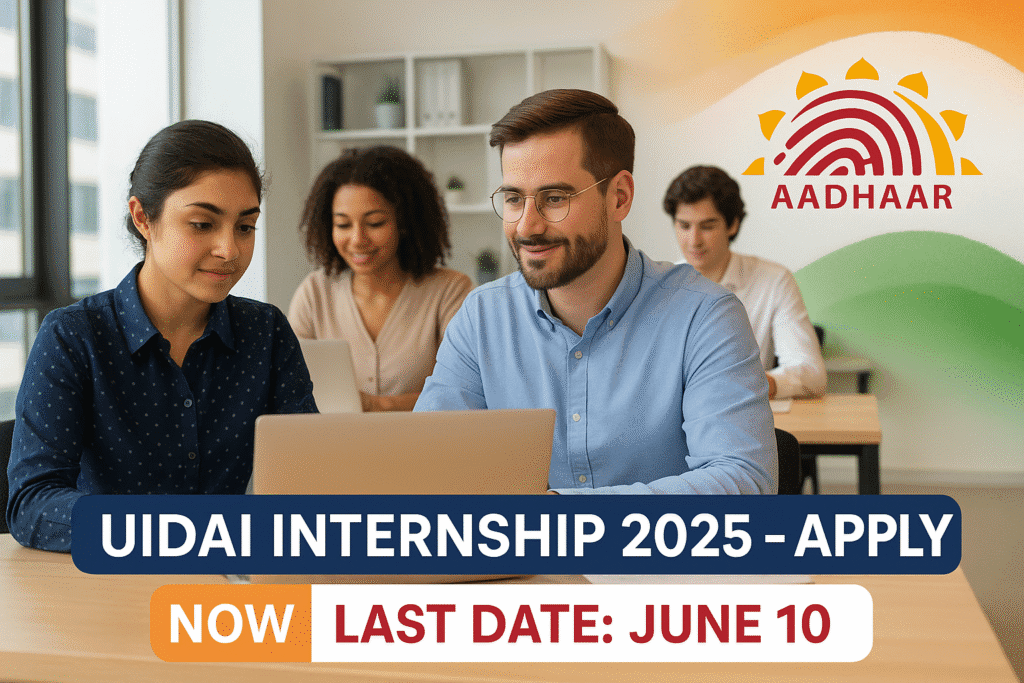 AADHAAR

UIDAI INTERNSHIP 2025 - APPLY

NOW LAST DATE: JUNE 10